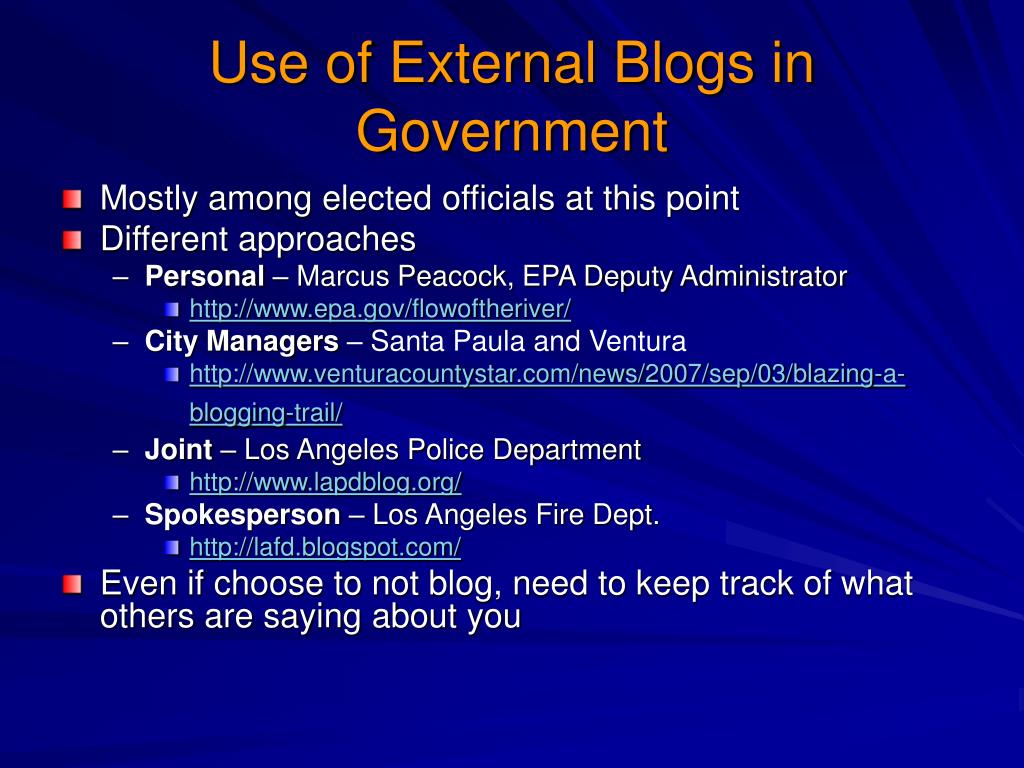 Use of External Blogs in Government

Mostly among elected officials at this point
Different approaches
– Personal – Marcus Peacock, EPA Deputy Administrator
http://www.epa.gov/flowoftheriver/
– City Managers – Santa Paula and Ventura
http://www.venturacountystar.com/news/2007/sep/03/blazing-a-blogging-trail/
– Joint – Los Angeles Police Department
http://www.lapdblog.org/
– Spokesperson – Los Angeles Fire Dept.
http://lafd.blogspot.com/
Even if choose to not blog, need to keep track of what others are saying about you